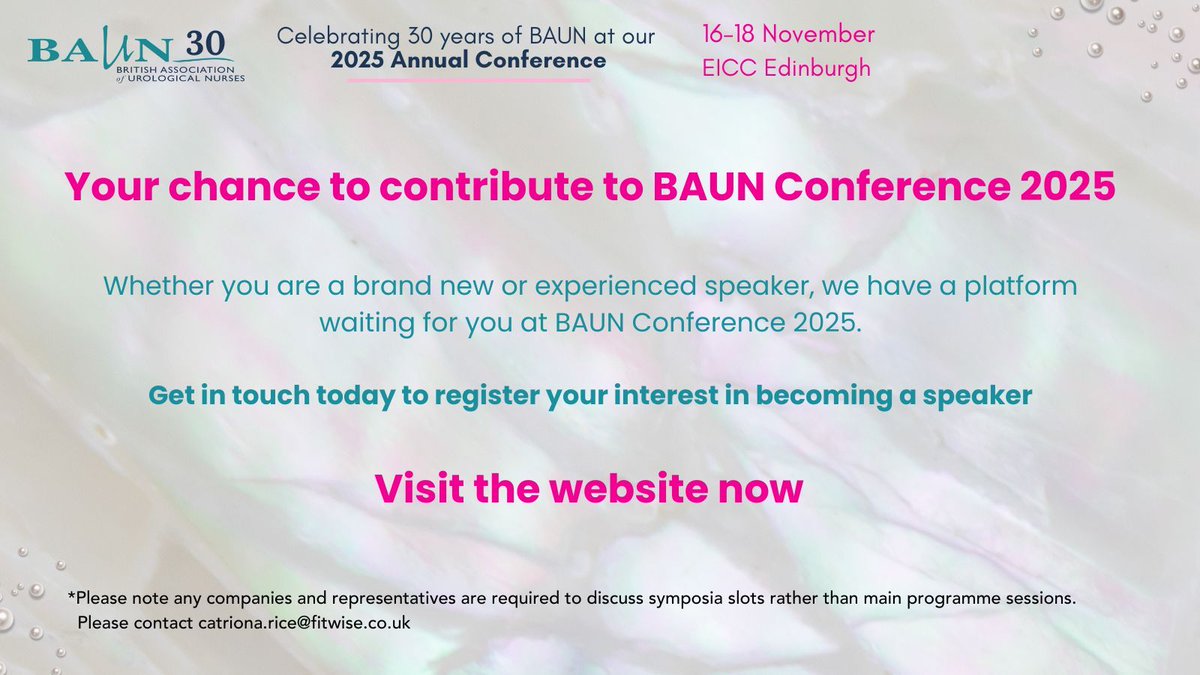 BAUN 30
BRITISH ASSOCIATION of UROLOGICAL NURSES

Celebrating 30 years of BAUN at our
2025 Annual Conference

16-18 November
EICC Edinburgh

Your chance to contribute to BAUN Conference 2025

Whether you are a brand new or experienced speaker, we have a platform waiting for you at BAUN Conference 2025.

Get in touch today to register your interest in becoming a speaker

Visit the website now

*Please note any companies and representatives are required to discuss symposia slots rather than main programme sessions. Please contact catriona.rice@fitwise.co.uk